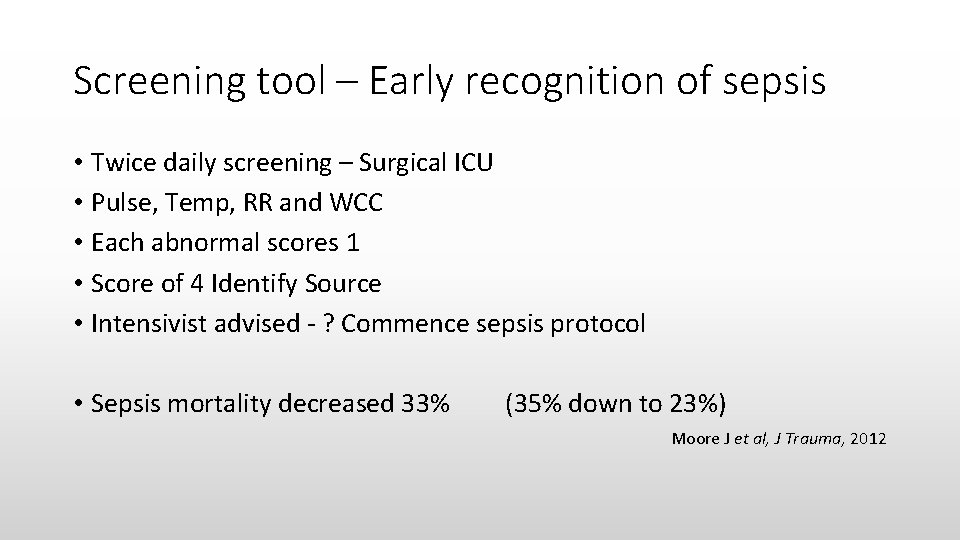 Screening tool – Early recognition of sepsis

• Twice daily screening – Surgical ICU
• Pulse, Temp, RR and WCC
• Each abnormal scores 1
• Score of 4 Identify Source
• Intensivist advised - ? Commence sepsis protocol

• Sepsis mortality decreased 33% (35% down to 23%)

Moore J et al, J Trauma, 2012